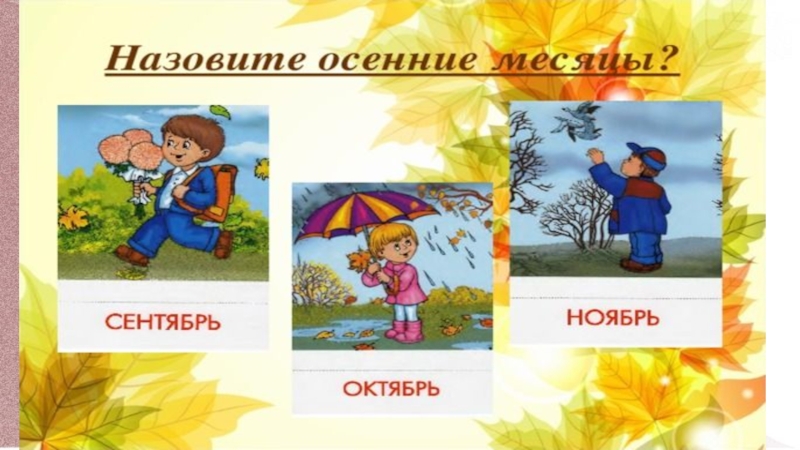 Назовите осенние месяцы?

СЕНТЯБРЬ

ОКТЯБРЬ

НОЯБРЬ